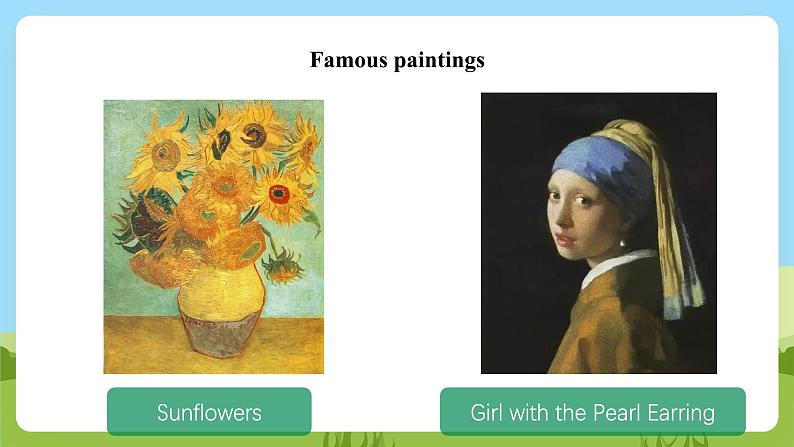 Famous paintings

Sunflowers

Girl with the Pearl Earring